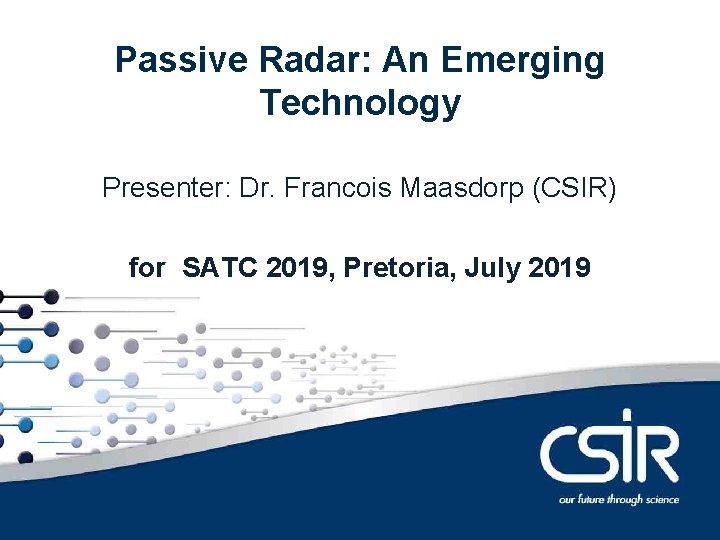 Passive Radar: An Emerging Technology

Presenter: Dr. Francois Maasdorp (CSIR)

for SATC 2019, Pretoria, July 2019

CSIR
our future through science